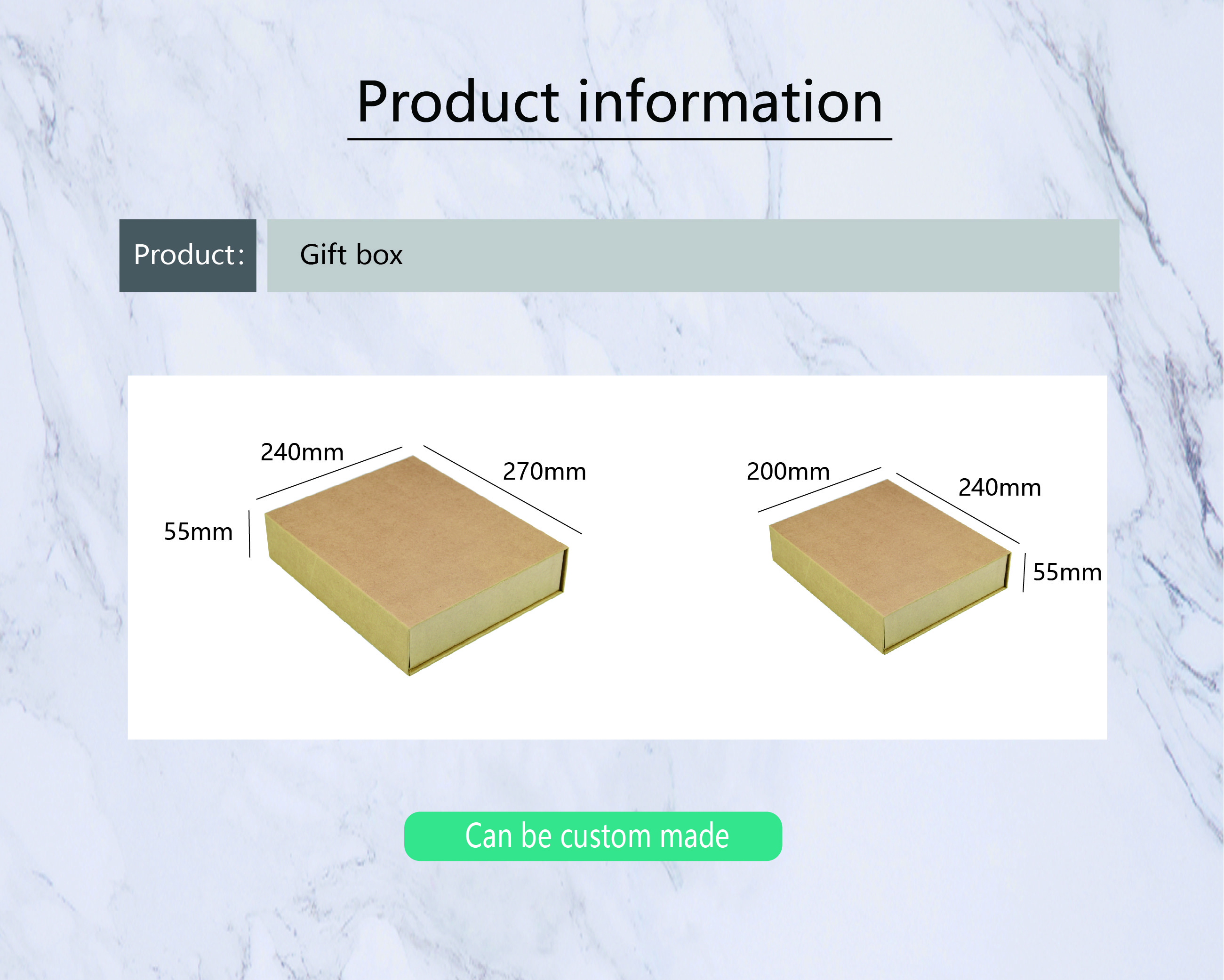 Product information

Product: Gift box

240mm
270mm
55mm

200mm
240mm
55mm

Can be custom made